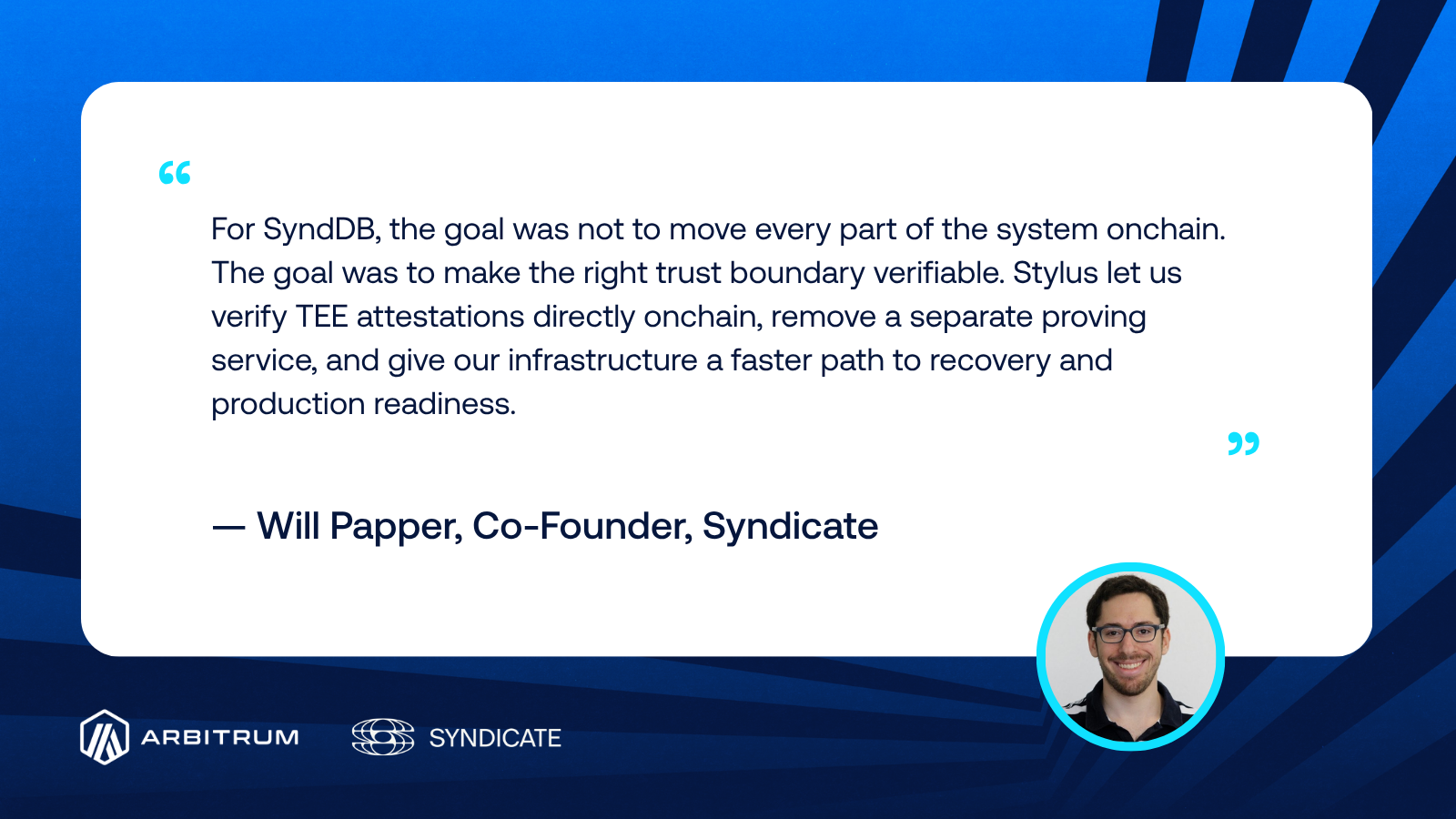 “

For SyndDB, the goal was not to move every part of the system onchain. The goal was to make the right trust boundary verifiable. Stylus let us verify TEE attestations directly onchain, remove a separate proving service, and give our infrastructure a faster path to recovery and production readiness.

”

— Will Papper, Co-Founder, Syndicate

ARBITRUM

SYNDICATE